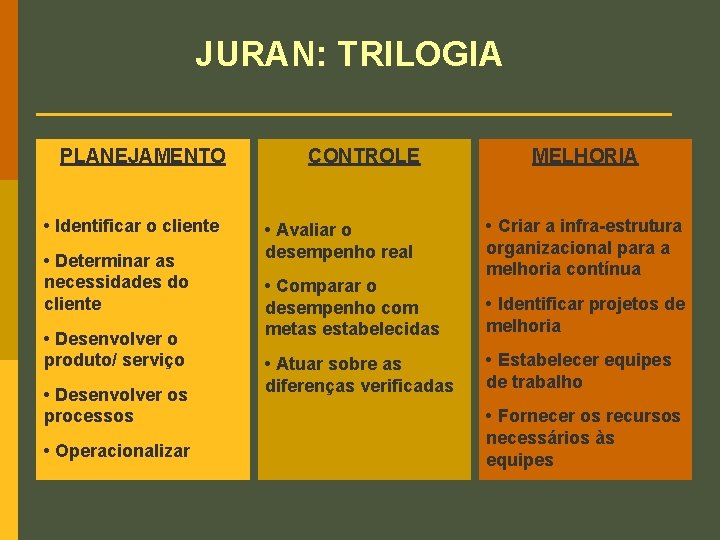 JURAN: TRILOGIA

PLANEJAMENTO

• Identificar o cliente

• Determinar as necessidades do cliente

• Desenvolver o produto/ serviço

• Desenvolver os processos

• Operacionalizar

CONTROLE

• Avaliar o desempenho real

• Comparar o desempenho com metas estabelecidas

• Atuar sobre as diferenças verificadas

MELHORIA

• Criar a infra-estrutura organizacional para a melhoria contínua

• Identificar projetos de melhoria

• Estabelecer equipes de trabalho

• Fornecer os recursos necessários às equipes